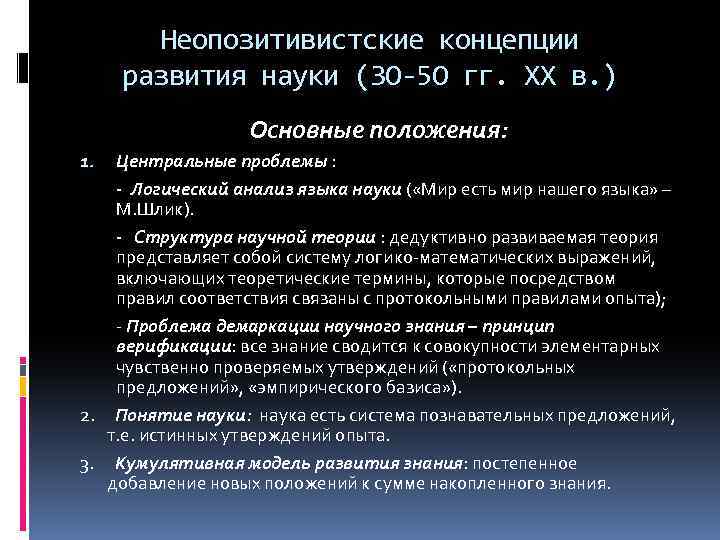 Неопозитивистские концепции развития науки (30-50 гг. XX в.)

Основные положения:

1. Центральные проблемы :

- Логический анализ языка науки («Мир есть мир нашего языка» – М.Шлик).

- Структура научной теории : дедуктивно развиваемая теория представляет собой систему логико-математических выражений, включающих теоретические термины, которые посредством правил соответствия связаны с протокольными правилами опыта);

- Проблема демаркации научного знания – принцип верификации: все знание сводится к совокупности элементарных чувственно проверяемых утверждений («протокольных предложений», «эмпирического базиса»).

2. Понятие науки: наука есть система познавательных предложений, т.е. истинных утверждений опыта.

3. Кумулятивная модель развития знания: постепенное добавление новых положений к сумме накопленного знания.